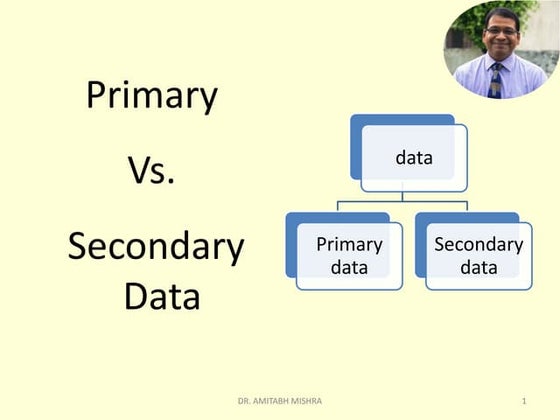 Primary

Vs.

Secondary Data

data

Primary data

Secondary data

DR. AMITABH MISHRA

1